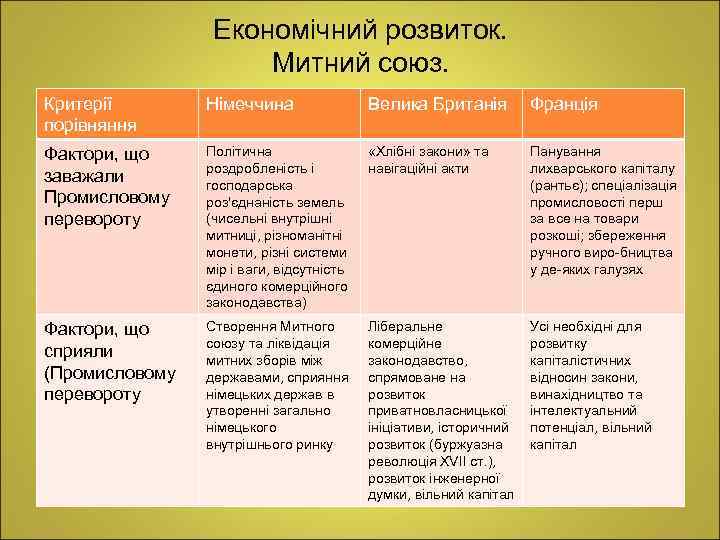 Економічний розвиток. Митний союз.

| Критерії порівняння | Німеччина | Велика Британія | Франція |
|---|---|---|---|
| Фактори, що заважали Промисловому перевороту | Політична роздробленість і господарська роз'єднаність земель (чисельні внутрішні митниці, різноманітні монети, різні системи мір і ваги, відсутність єдиного комерційного законодавства) | «Хлібні закони» та навігаційні акти | Панування лихварського капіталу (рантьє); спеціалізація промисловості перш за все на товари розкоші; збереження ручного виро-бництва у де-яких галузях |
| Фактори, що сприяли (Промисловому перевороту | Створення Митного союзу та ліквідація митних зборів між державами, сприяння німецьких держав в утворенні загально німецького внутрішнього ринку | Ліберальне комерційне законодавство, спрямоване на розвиток приватновласницької ініціативи, історичний розвиток (буржуазна революція XVII ст.), розвиток інженерної думки, вільний капітал | Усі необхідні для розвитку капіталістичних відносин закони, винахідництво та інтелектуальний потенціал, вільний капітал |